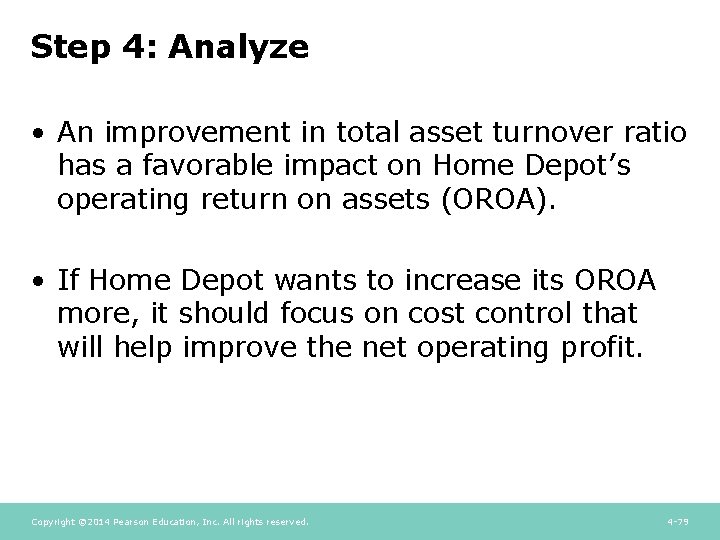 Step 4: Analyze

• An improvement in total asset turnover ratio has a favorable impact on Home Depot's operating return on assets (OROA).

• If Home Depot wants to increase its OROA more, it should focus on cost control that will help improve the net operating profit.

Copyright ©2014 Pearson Education, Inc. All rights reserved.

4-79